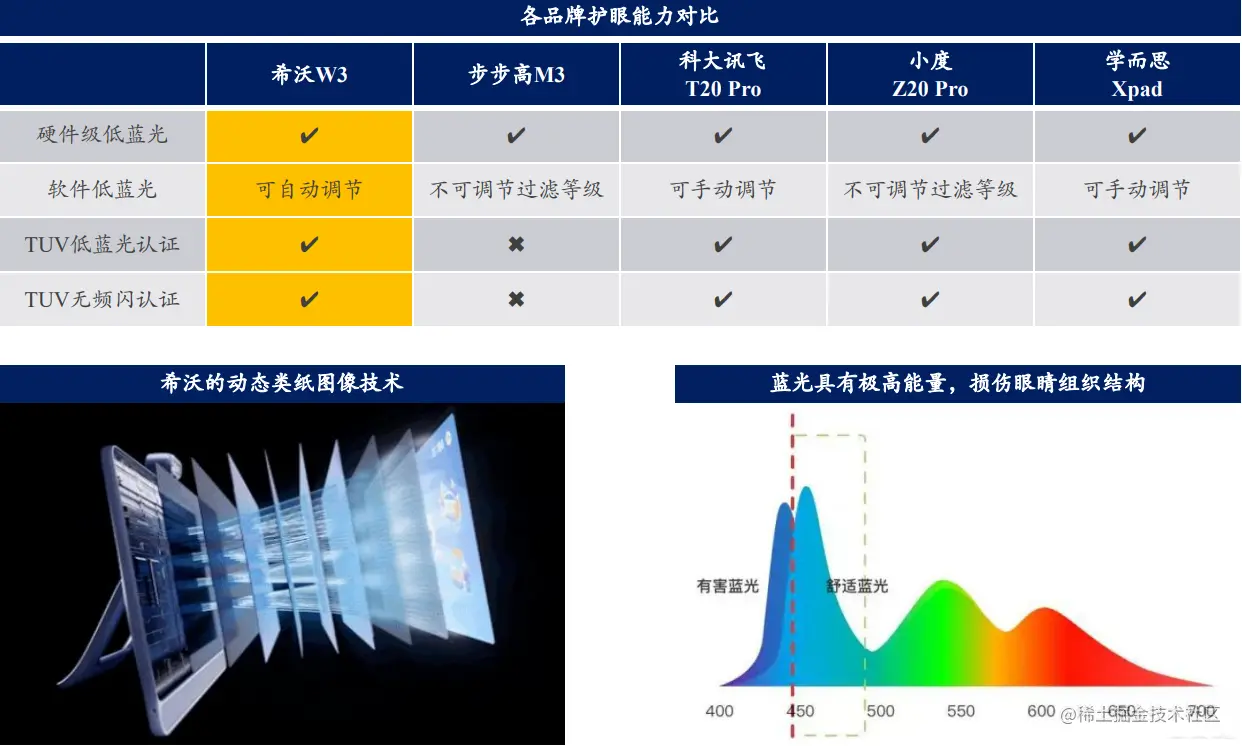 各品牌护眼能力对比

| | 希沃W3 | 步步高M3 | 科大讯飞 T20 Pro | 小度 Z20 Pro | 学而思 Xpad |
|---|---|---|---|---|---|
| 硬件级低蓝光 | ✔ | ✔ | ✔ | ✔ | ✔ |
| 软件低蓝光 | 可自动调节 | 不可调节过滤等级 | 可手动调节 | 不可调节过滤等级 | 可手动调节 |
| TUV低蓝光认证 | ✔ | ✖ | ✔ | ✔ | ✔ |
| TUV无频闪认证 | ✔ | ✖ | ✔ | ✔ | ✔ |

希沃的动态类纸图像技术

蓝光具有极高能量，损伤眼睛组织结构

有害蓝光
舒适蓝光
400 450 500 550 600 650 700
@稀土掘金技术社区